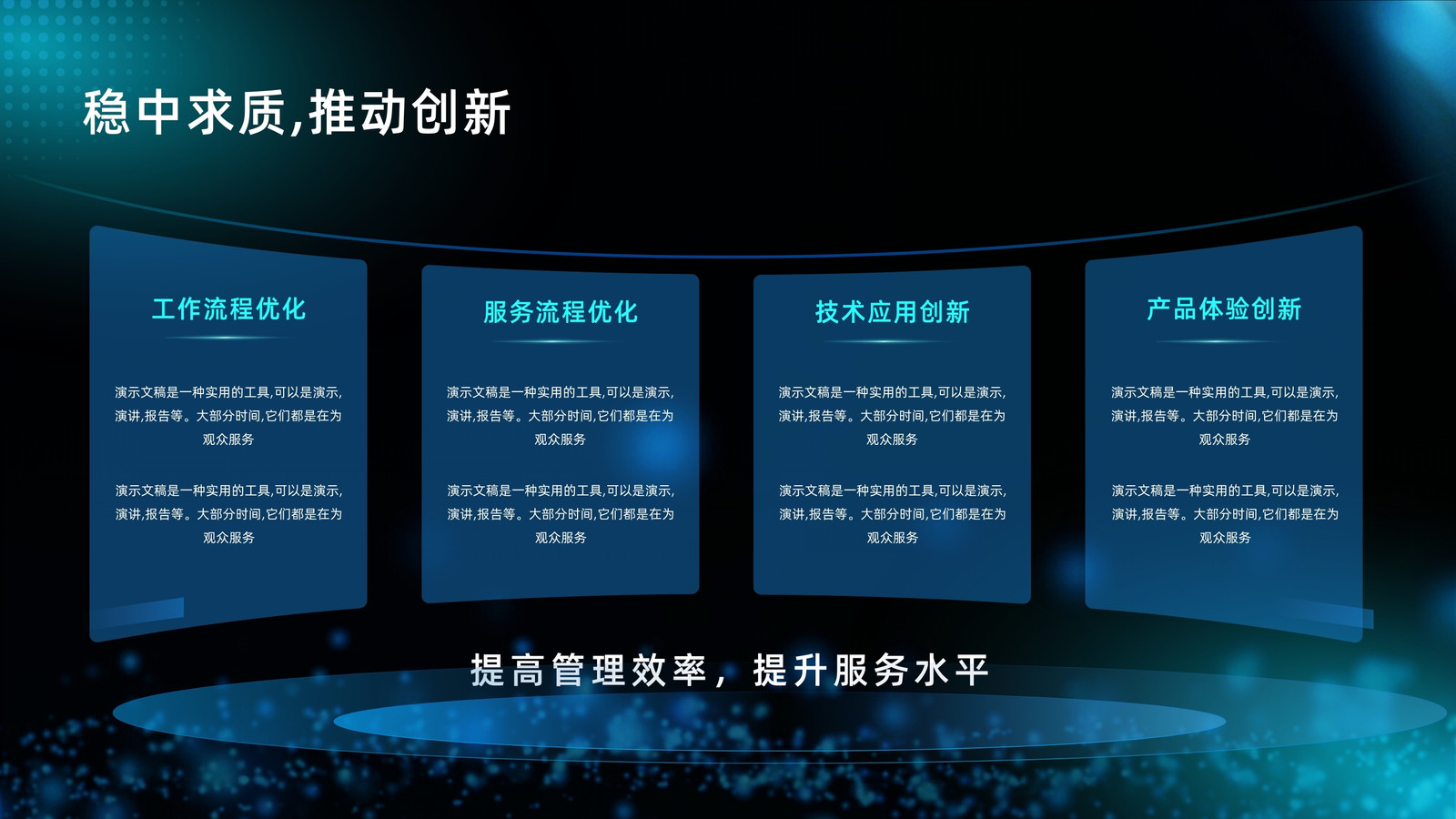 稳中求质,推动创新

工作流程优化

演示文稿是一种实用的工具,可以是演示,演讲,报告等。大部分时间,它们都是在为观众服务

演示文稿是一种实用的工具,可以是演示,演讲,报告等。大部分时间,它们都是在为观众服务

服务流程优化

演示文稿是一种实用的工具,可以是演示,演讲,报告等。大部分时间,它们都是在为观众服务

演示文稿是一种实用的工具,可以是演示,演讲,报告等。大部分时间,它们都是在为观众服务

技术应用创新

演示文稿是一种实用的工具,可以是演示,演讲,报告等。大部分时间,它们都是在为观众服务

演示文稿是一种实用的工具,可以是演示,演讲,报告等。大部分时间,它们都是在为观众服务

产品体验创新

演示文稿是一种实用的工具,可以是演示,演讲,报告等。大部分时间,它们都是在为观众服务

演示文稿是一种实用的工具,可以是演示,演讲,报告等。大部分时间,它们都是在为观众服务

提高管理效率,提升服务水平